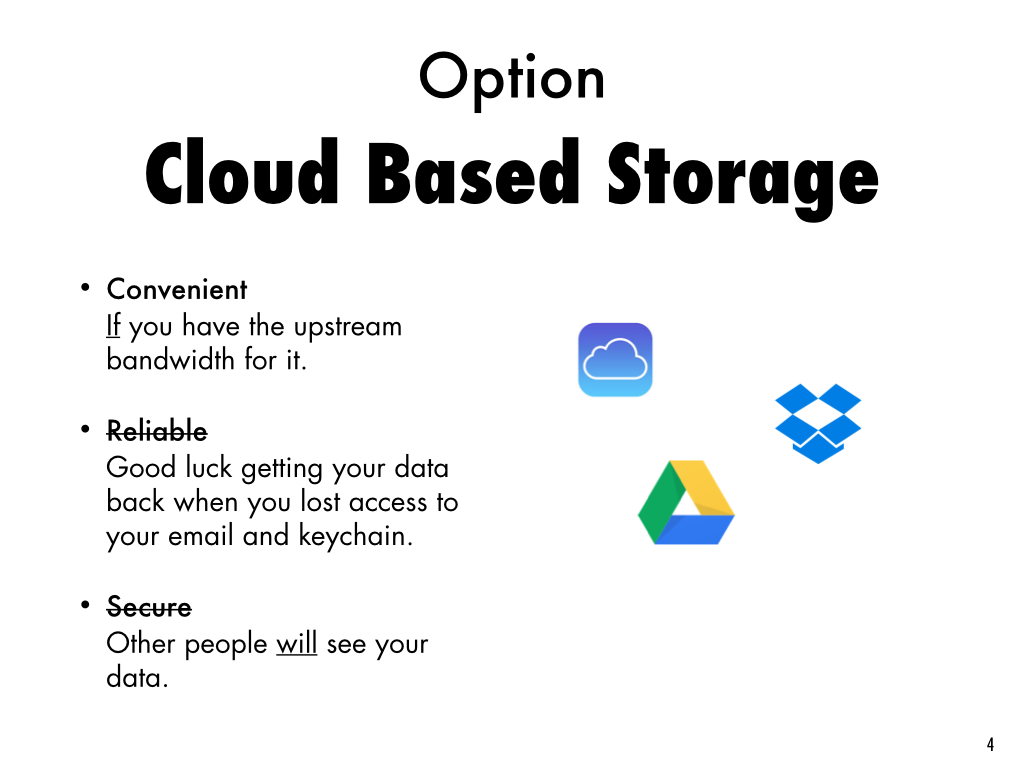 Option
Cloud Based Storage

• Convenient
If you have the upstream bandwidth for it.

• ~~Reliable~~
Good luck getting your data back when you lost access to your email and keychain.

• ~~Secure~~
Other people will see your data.

4